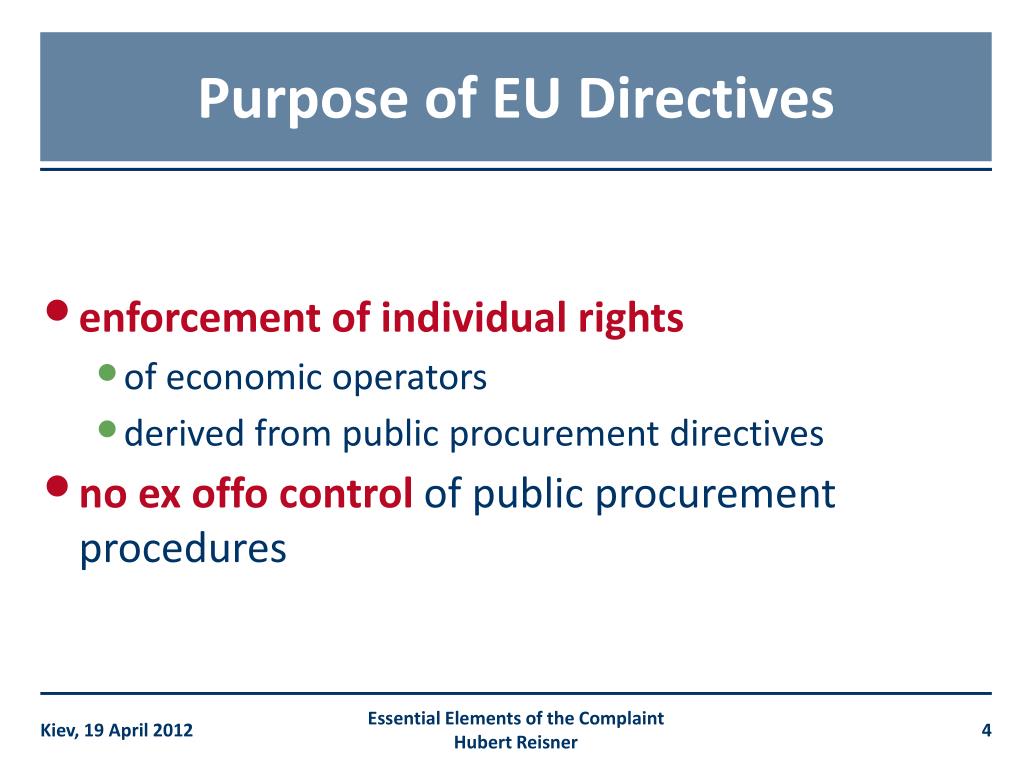 Purpose of EU Directives

- enforcement of individual rights
  - of economic operators
  - derived from public procurement directives
- no ex offo control of public procurement procedures

Kiev, 19 April 2012

Essential Elements of the Complaint
Hubert Reisner

4